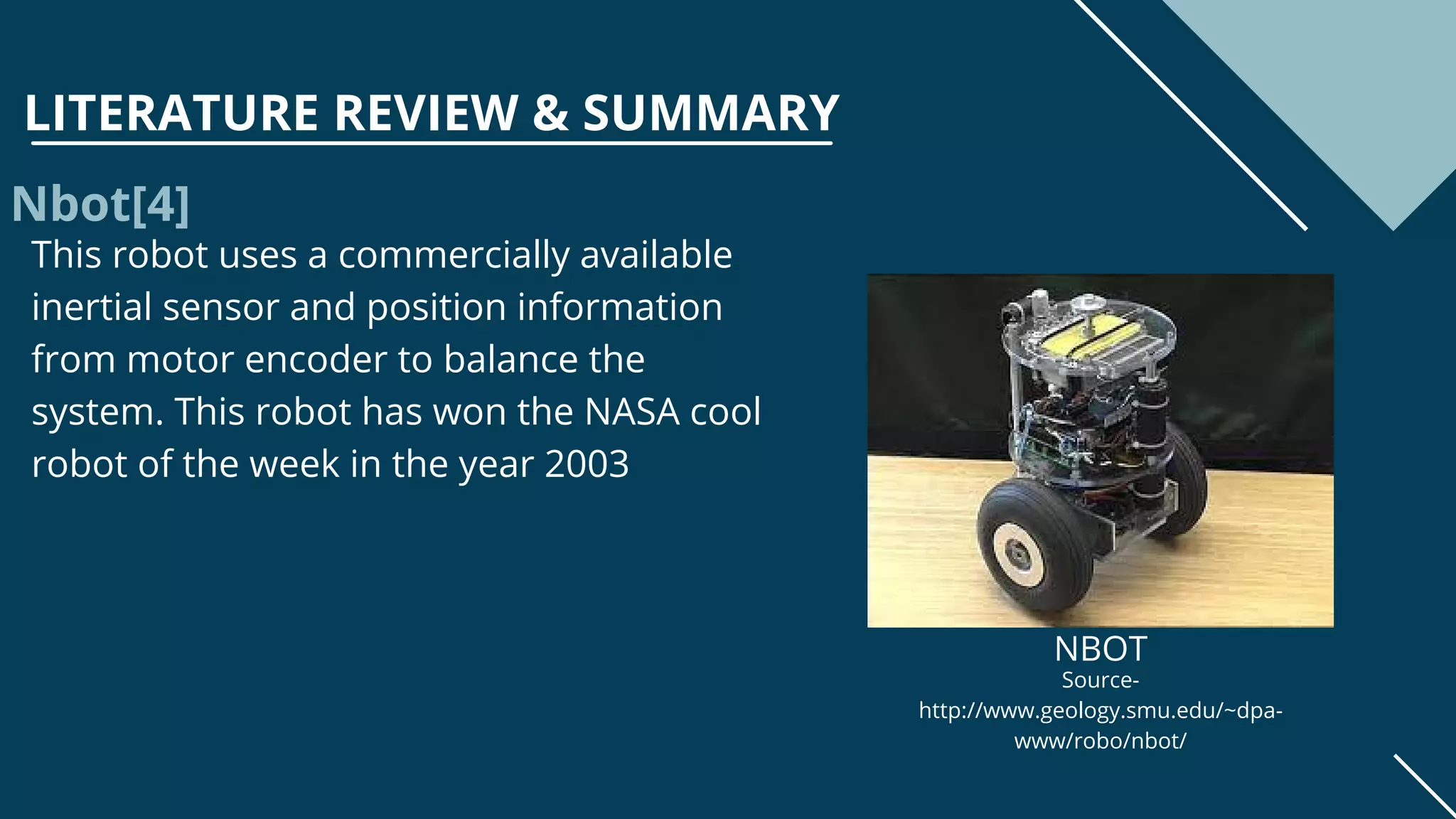 LITERATURE REVIEW & SUMMARY

Nbot[4]

This robot uses a commercially available inertial sensor and position information from motor encoder to balance the system. This robot has won the NASA cool robot of the week in the year 2003

NBOT
Source-
http://www.geology.smu.edu/~dpa-www/robo/nbot/